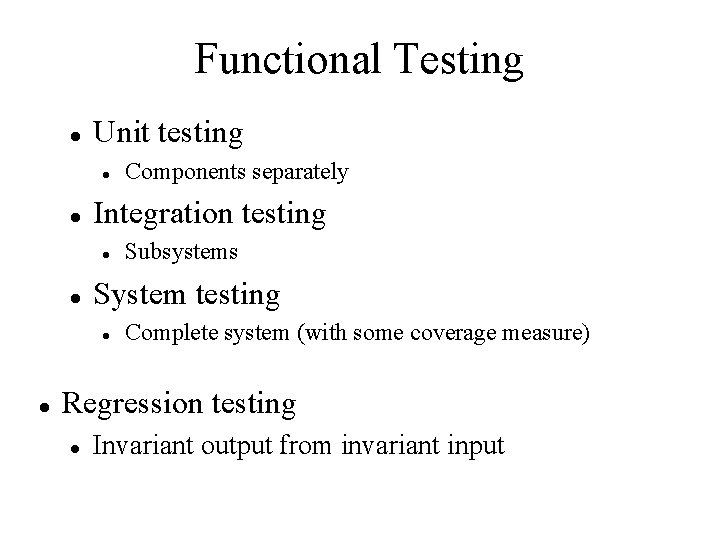 Functional Testing

- Unit testing
  - Components separately
- Integration testing
  - Subsystems
- System testing
  - Complete system (with some coverage measure)

- Regression testing
  - Invariant output from invariant input